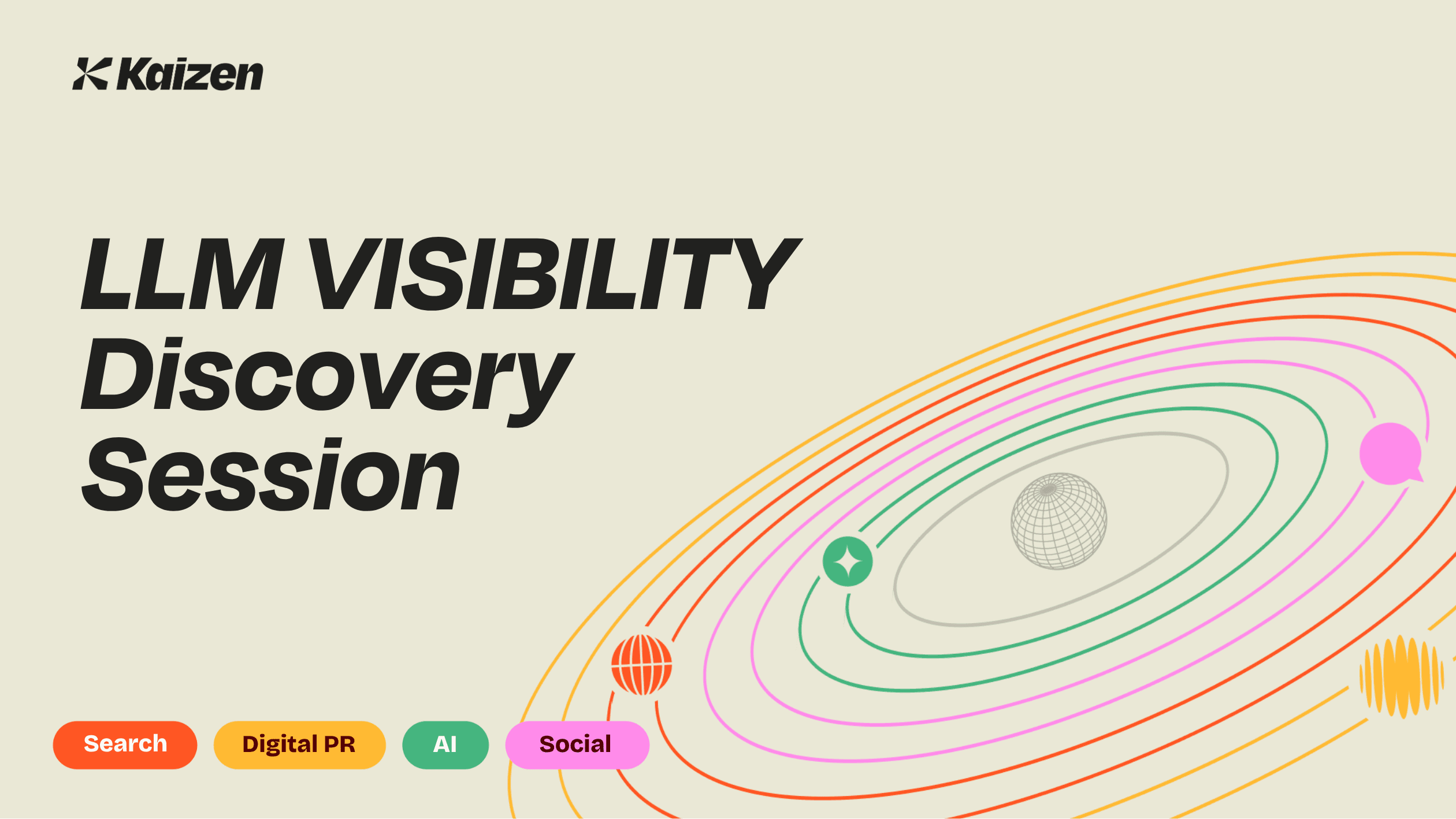 Kaizen

LLM VISIBILITY
Discovery
Session

Search
Digital PR
AI
Social